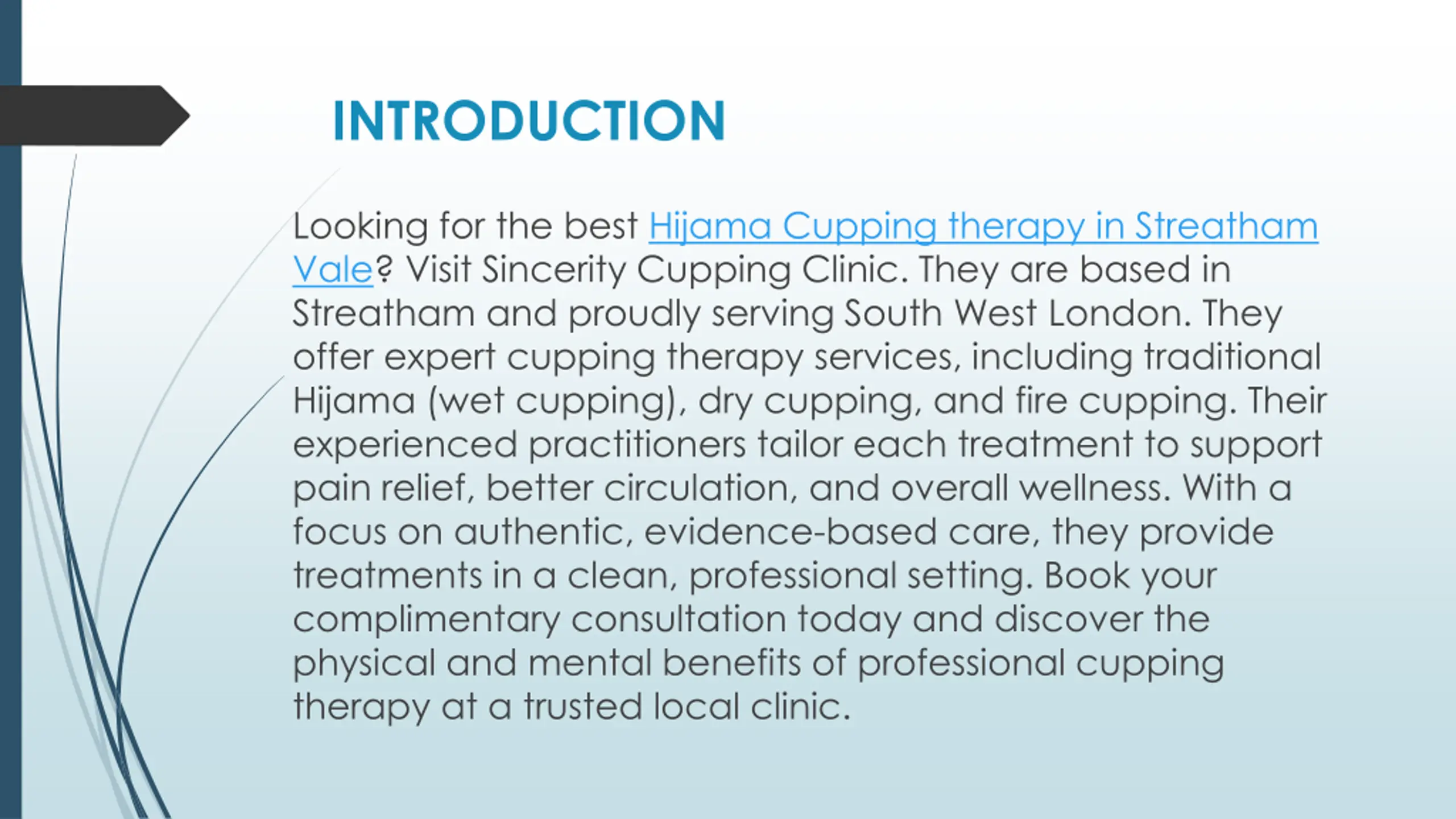 INTRODUCTION

Looking for the best Hijama Cupping therapy in Streatham Vale? Visit Sincerity Cupping Clinic. They are based in Streatham and proudly serving South West London. They offer expert cupping therapy services, including traditional Hijama (wet cupping), dry cupping, and fire cupping. Their experienced practitioners tailor each treatment to support pain relief, better circulation, and overall wellness. With a focus on authentic, evidence-based care, they provide treatments in a clean, professional setting. Book your complimentary consultation today and discover the physical and mental benefits of professional cupping therapy at a trusted local clinic.